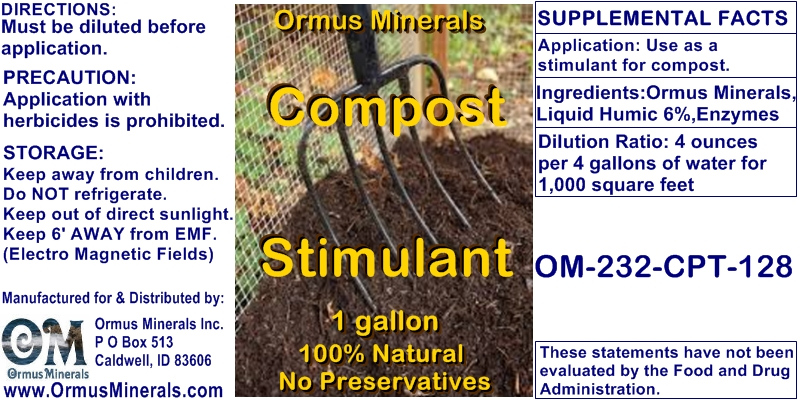 DIRECTIONS:
Must be diluted before application.

PRECAUTION:
Application with herbicides is prohibited.

STORAGE:
Keep away from children.
Do NOT refrigerate.
Keep out of direct sunlight.
Keep 6' AWAY from EMF.
(Electro Magnetic Fields)

Manufactured for & Distributed by:

OM
Ormus Minerals

Ormus Minerals Inc.
P O Box 513
Caldwell, ID 83606

www.OrmusMinerals.com

Ormus Minerals

Compost

Stimulant

1 gallon
100% Natural
No Preservatives

SUPPLEMENTAL FACTS

Application: Use as a stimulant for compost.

Ingredients:Ormus Minerals, Liquid Humic 6%,Enzymes

Dilution Ratio: 4 ounces per 4 gallons of water for 1,000 square feet

OM-232-CPT-128

These statements have not been evaluated by the Food and Drug Administration.